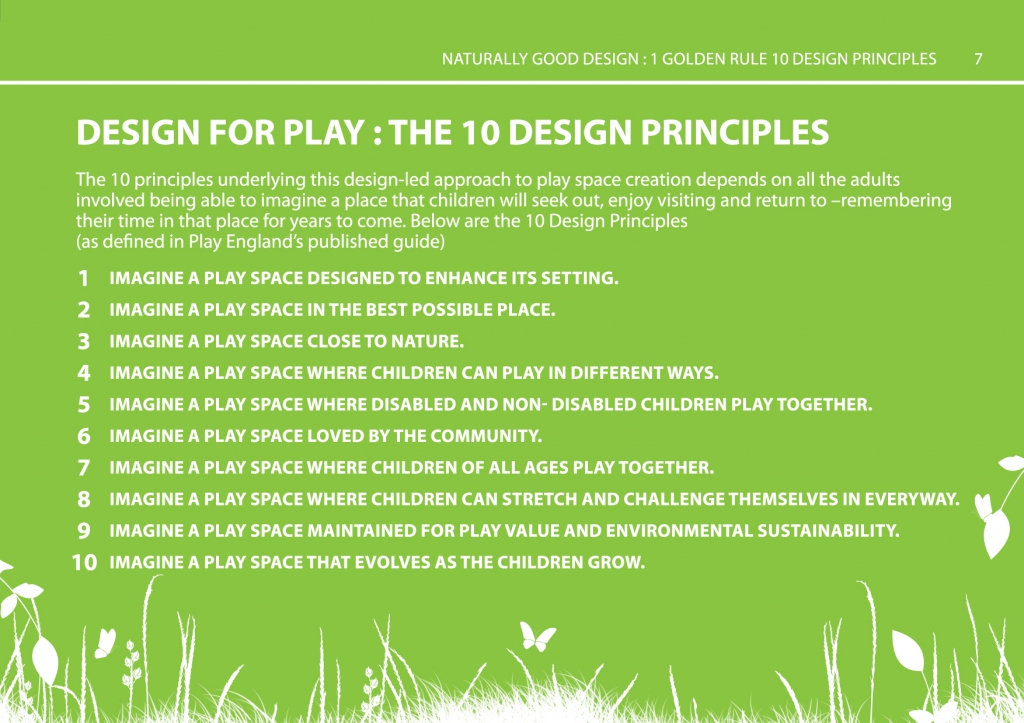 NATURALLY GOOD DESIGN : 1 GOLDEN RULE 10 DESIGN PRINCIPLES 7

DESIGN FOR PLAY : THE 10 DESIGN PRINCIPLES

The 10 principles underlying this design-led approach to play space creation depends on all the adults involved being able to imagine a place that children will seek out, enjoy visiting and return to –remembering their time in that place for years to come. Below are the 10 Design Principles
(as defined in Play England's published guide)

1 IMAGINE A PLAY SPACE DESIGNED TO ENHANCE ITS SETTING.
2 IMAGINE A PLAY SPACE IN THE BEST POSSIBLE PLACE.
3 IMAGINE A PLAY SPACE CLOSE TO NATURE.
4 IMAGINE A PLAY SPACE WHERE CHILDREN CAN PLAY IN DIFFERENT WAYS.
5 IMAGINE A PLAY SPACE WHERE DISABLED AND NON- DISABLED CHILDREN PLAY TOGETHER.
6 IMAGINE A PLAY SPACE LOVED BY THE COMMUNITY.
7 IMAGINE A PLAY SPACE WHERE CHILDREN OF ALL AGES PLAY TOGETHER.
8 IMAGINE A PLAY SPACE WHERE CHILDREN CAN STRETCH AND CHALLENGE THEMSELVES IN EVERYWAY.
9 IMAGINE A PLAY SPACE MAINTAINED FOR PLAY VALUE AND ENVIRONMENTAL SUSTAINABILITY.
10 IMAGINE A PLAY SPACE THAT EVOLVES AS THE CHILDREN GROW.